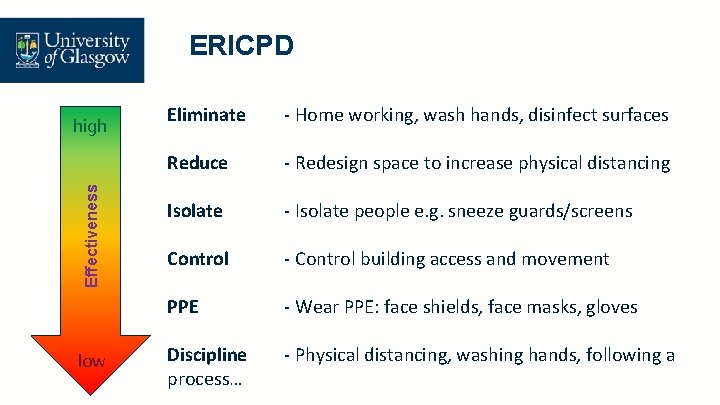 University of Glasgow

ERICPD

high

Effectiveness

low

Eliminate - Home working, wash hands, disinfect surfaces

Reduce - Redesign space to increase physical distancing

Isolate - Isolate people e.g. sneeze guards/screens

Control - Control building access and movement

PPE - Wear PPE: face shields, face masks, gloves

Discipline - Physical distancing, washing hands, following a process…